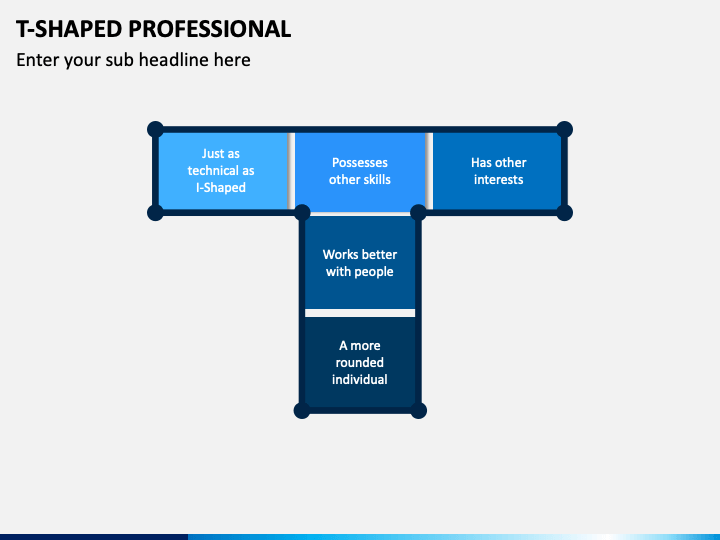 T-SHAPED PROFESSIONAL

Enter your sub headline here

Just as technical as I-Shaped

Possesses other skills

Has other interests

Works better with people

A more rounded individual